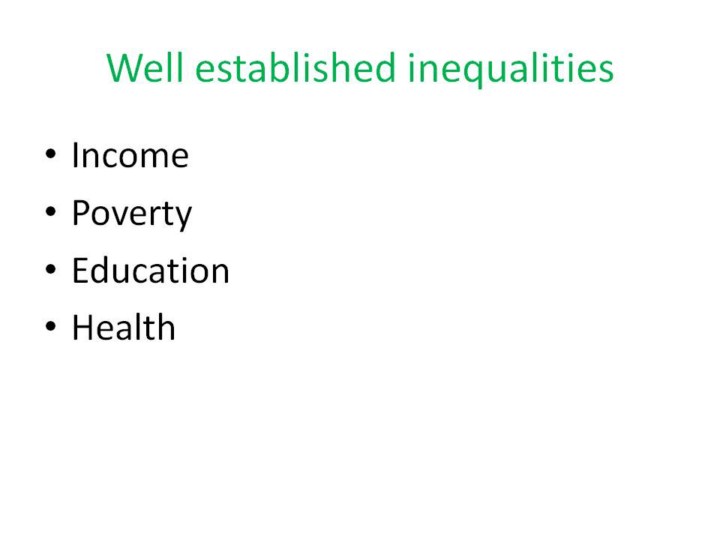 Well established inequalities

• Income
• Poverty
• Education
• Health